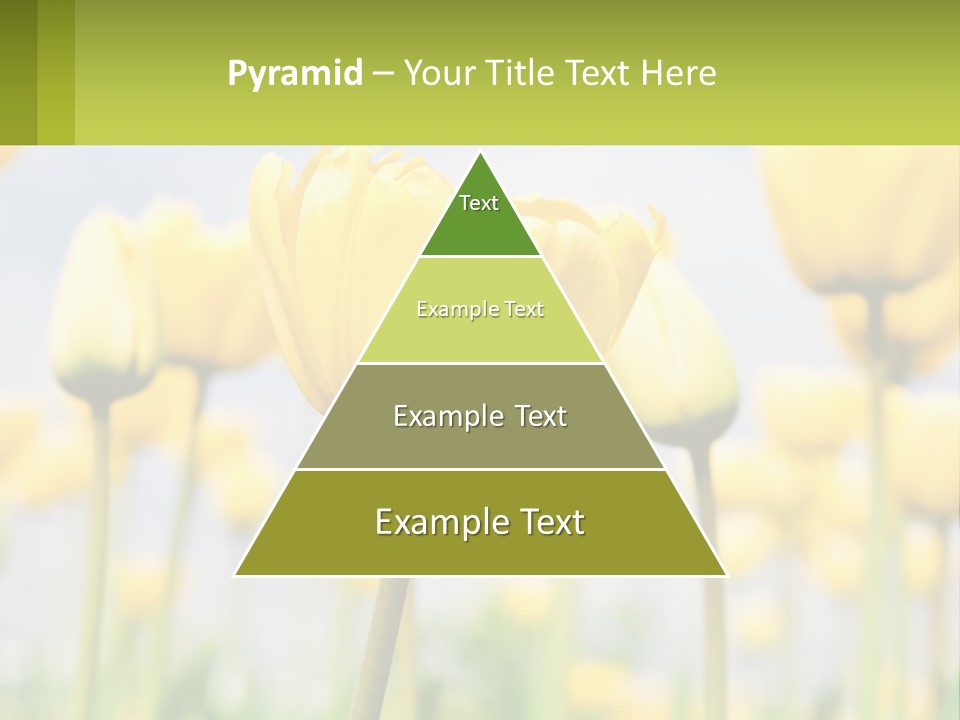 Pyramid – Your Title Text Here

Text

Example Text

Example Text

Example Text